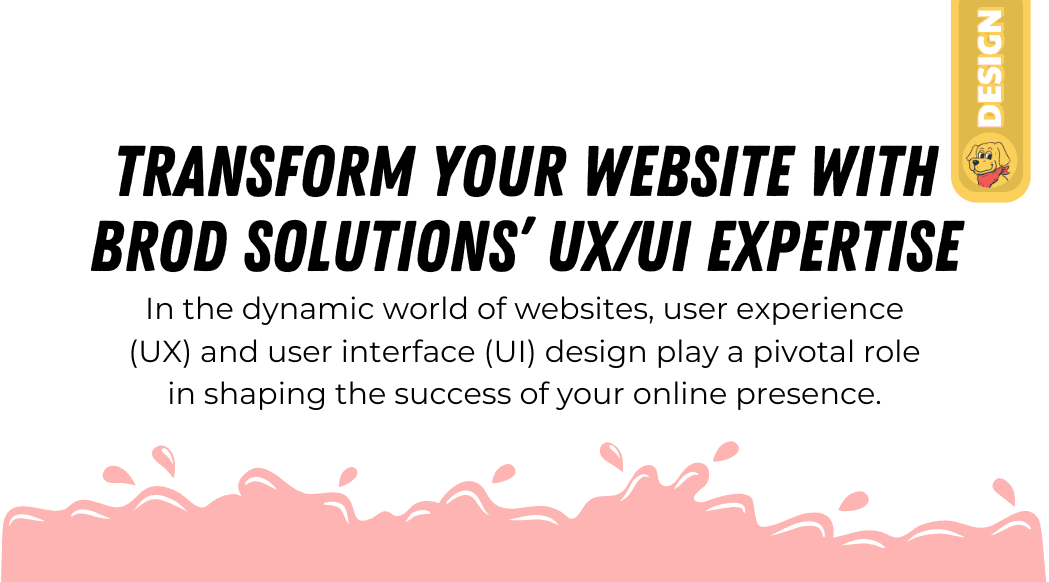 DESIGN

TRANSFORM YOUR WEBSITE WITH BROD SOLUTIONS' UX/UI EXPERTISE

In the dynamic world of websites, user experience (UX) and user interface (UI) design play a pivotal role in shaping the success of your online presence.